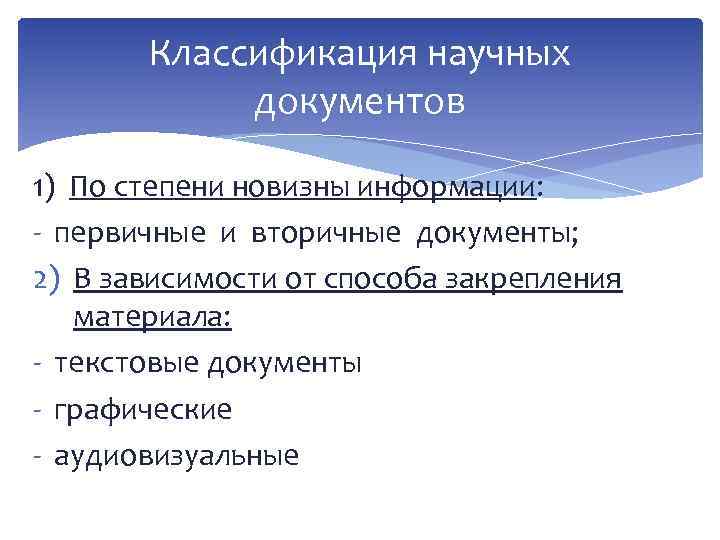 Классификация научных документов

1) По степени новизны информации:
- первичные и вторичные документы;
2) В зависимости от способа закрепления материала:
- текстовые документы
- графические
- аудиовизуальные